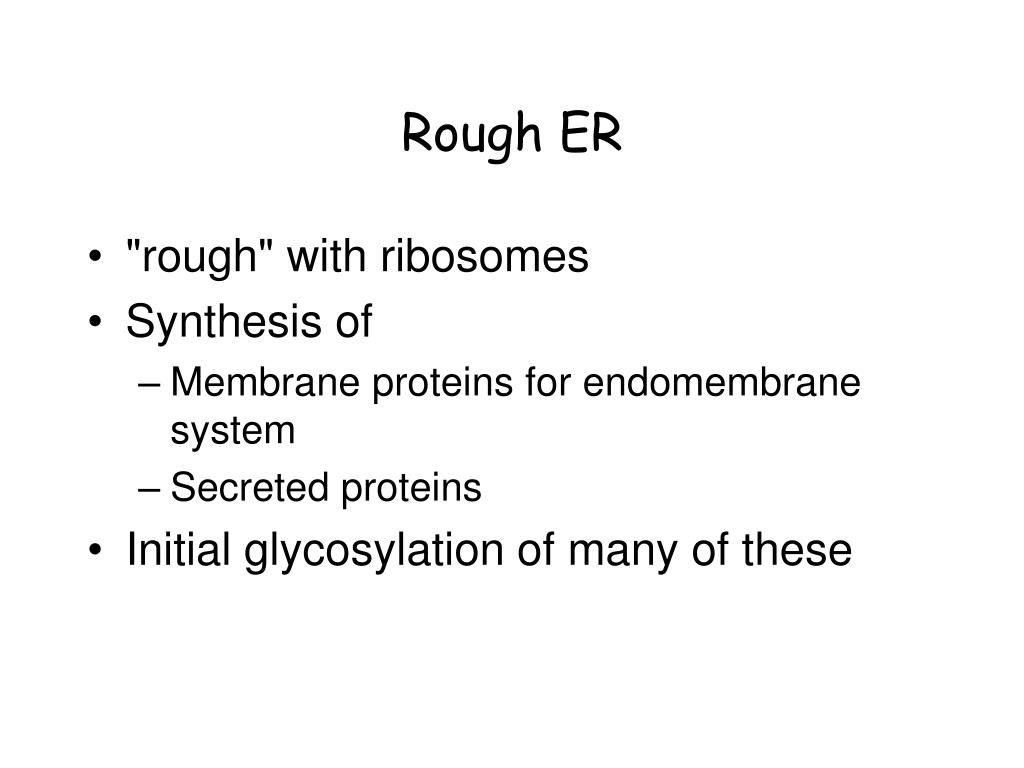 Rough ER

• "rough" with ribosomes
• Synthesis of
– Membrane proteins for endomembrane system
– Secreted proteins
• Initial glycosylation of many of these